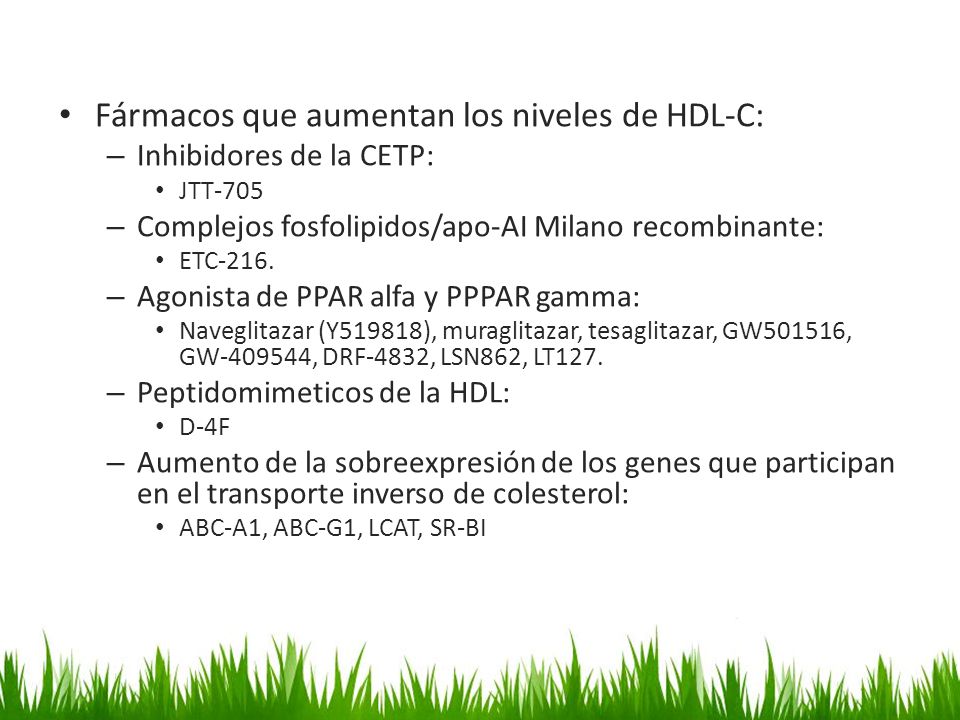 • Fármacos que aumentan los niveles de HDL-C:
– Inhibidores de la CETP:
• JTT-705
– Complejos fosfolipidos/apo-AI Milano recombinante:
• ETC-216.
– Agonista de PPAR alfa y PPPAR gamma:
• Naveglitazar (Y519818), muraglitazar, tesaglitazar, GW501516, GW-409544, DRF-4832, LSN862, LT127.
– Peptidomimeticos de la HDL:
• D-4F
– Aumento de la sobreexpresión de los genes que participan en el transporte inverso de colesterol:
• ABC-A1, ABC-G1, LCAT, SR-BI